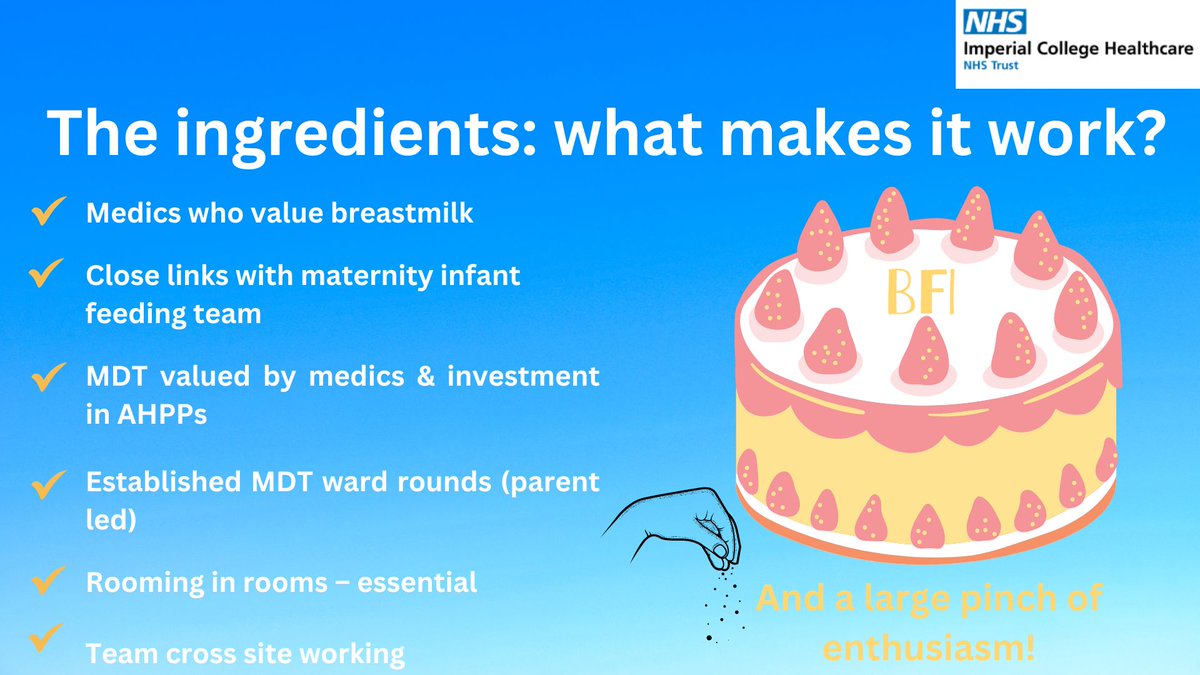 NHS
Imperial College Healthcare
NHS Trust

The ingredients: what makes it work?

Medics who value breastmilk

Close links with maternity infant feeding team

MDT valued by medics & investment in AHPPs

Established MDT ward rounds (parent led)

Rooming in rooms – essential

Team cross site working

BFI

And a large pinch of enthusiasm!